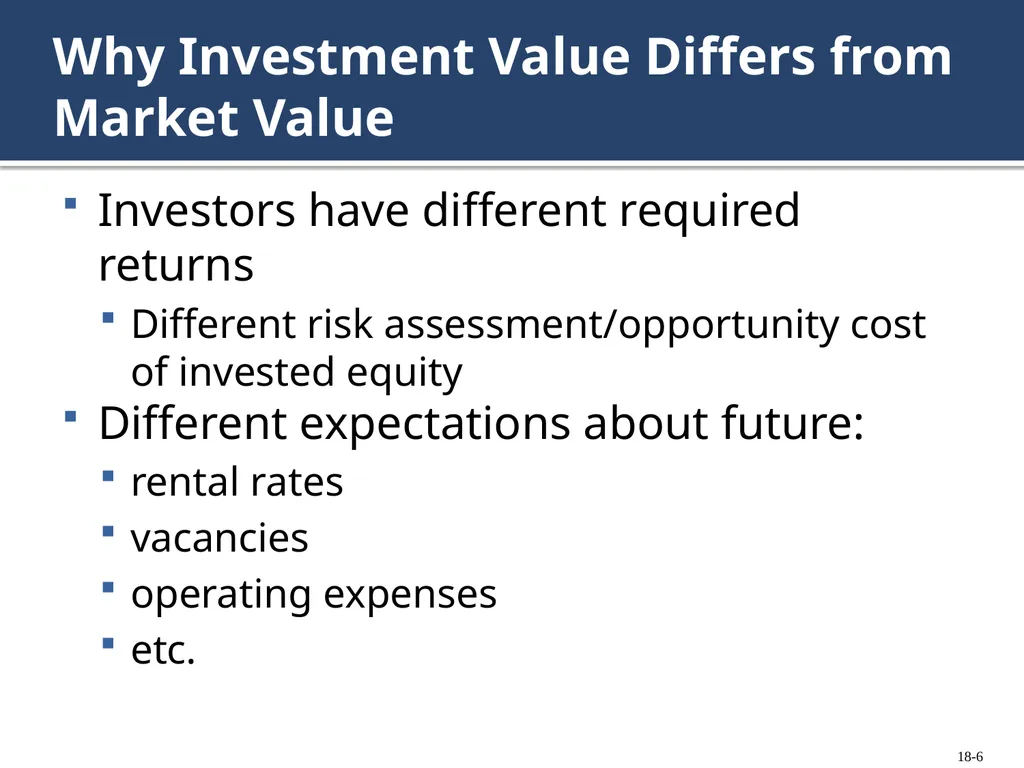 Why Investment Value Differs from Market Value

- Investors have different required returns
  - Different risk assessment/opportunity cost of invested equity
- Different expectations about future:
  - rental rates
  - vacancies
  - operating expenses
  - etc.

18-6